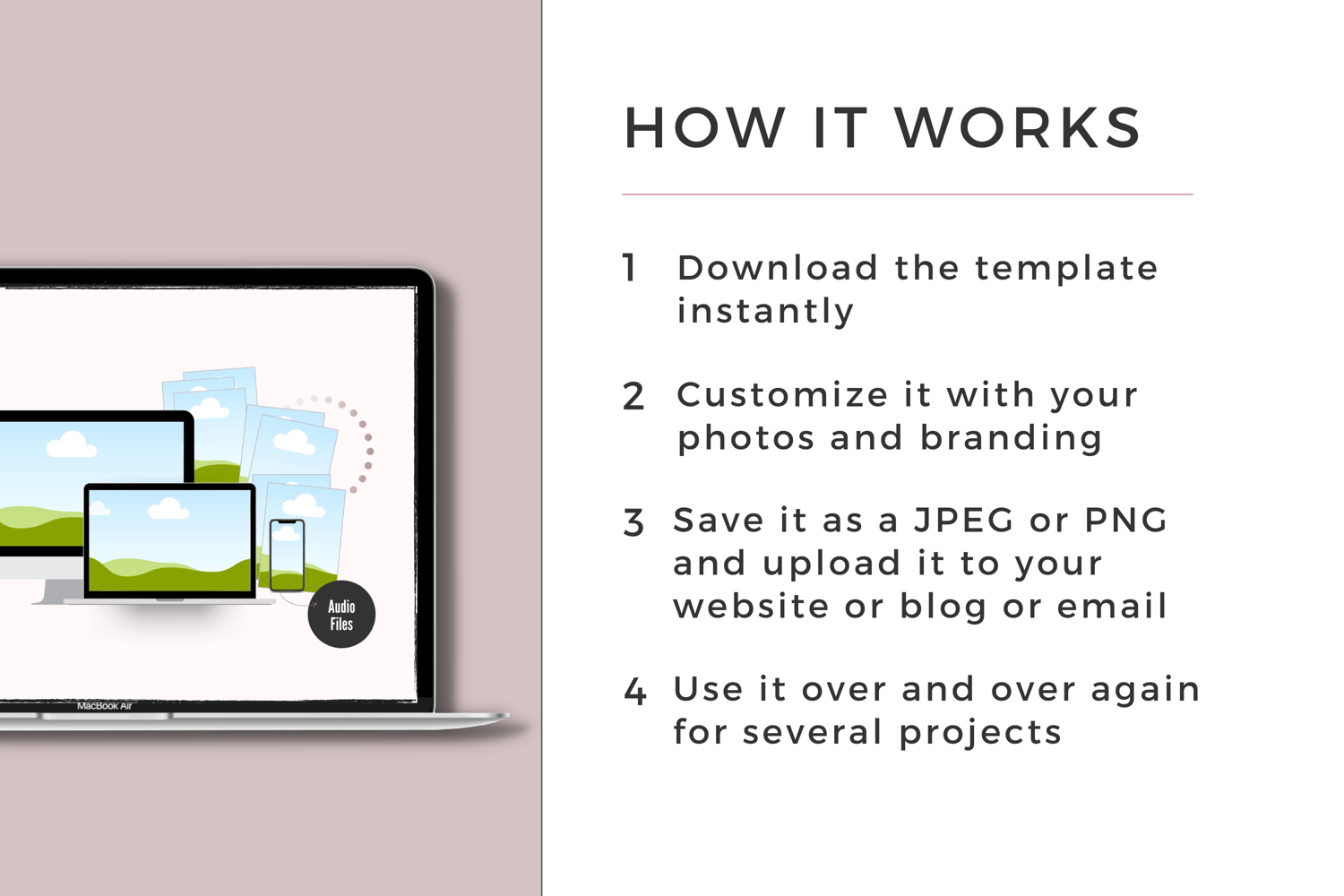 Audio Files

MacBook Air

HOW IT WORKS

1 Download the template instantly

2 Customize it with your photos and branding

3 Save it as a JPEG or PNG and upload it to your website or blog or email

4 Use it over and over again for several projects